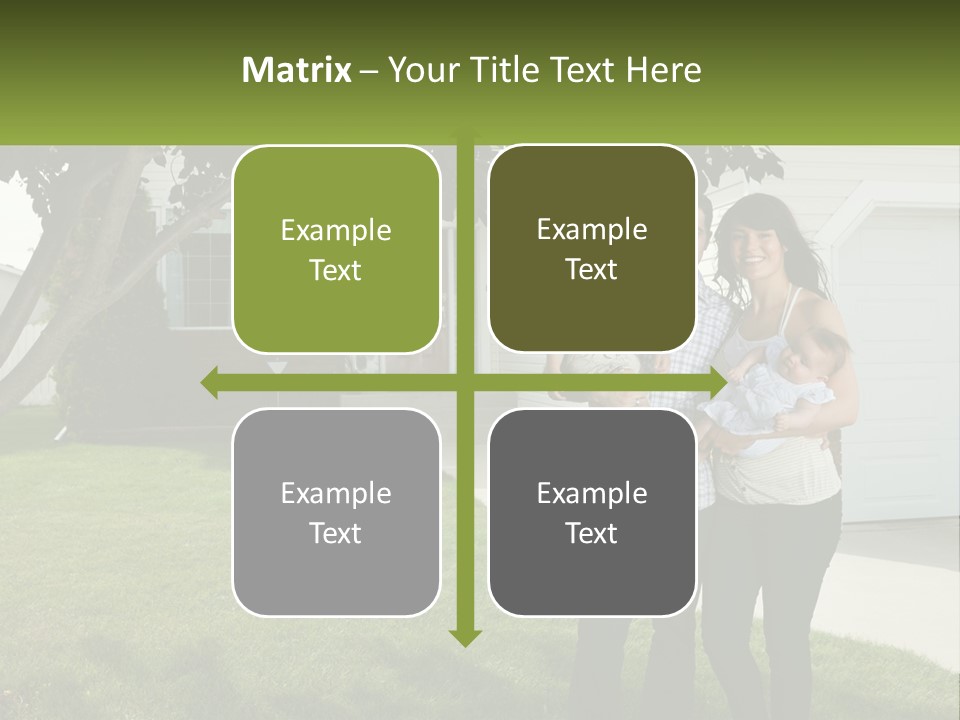 Matrix – Your Title Text Here

Example Text

Example Text

Example Text

Example Text